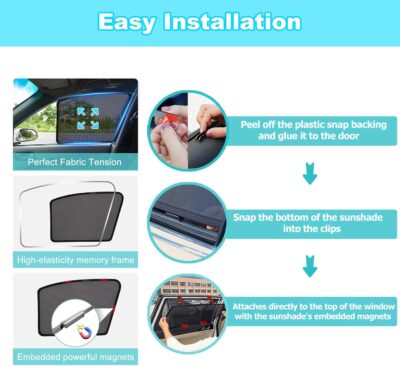 Easy Installation

Perfect Fabric Tension

High-elasticity memory frame

Embedded powerful magnets

Peel off the plastic snap backing and glue it to the door

Snap the bottom of the sunshade into the clips

Attaches directly to the top of the window with the sunshade's embedded magnets